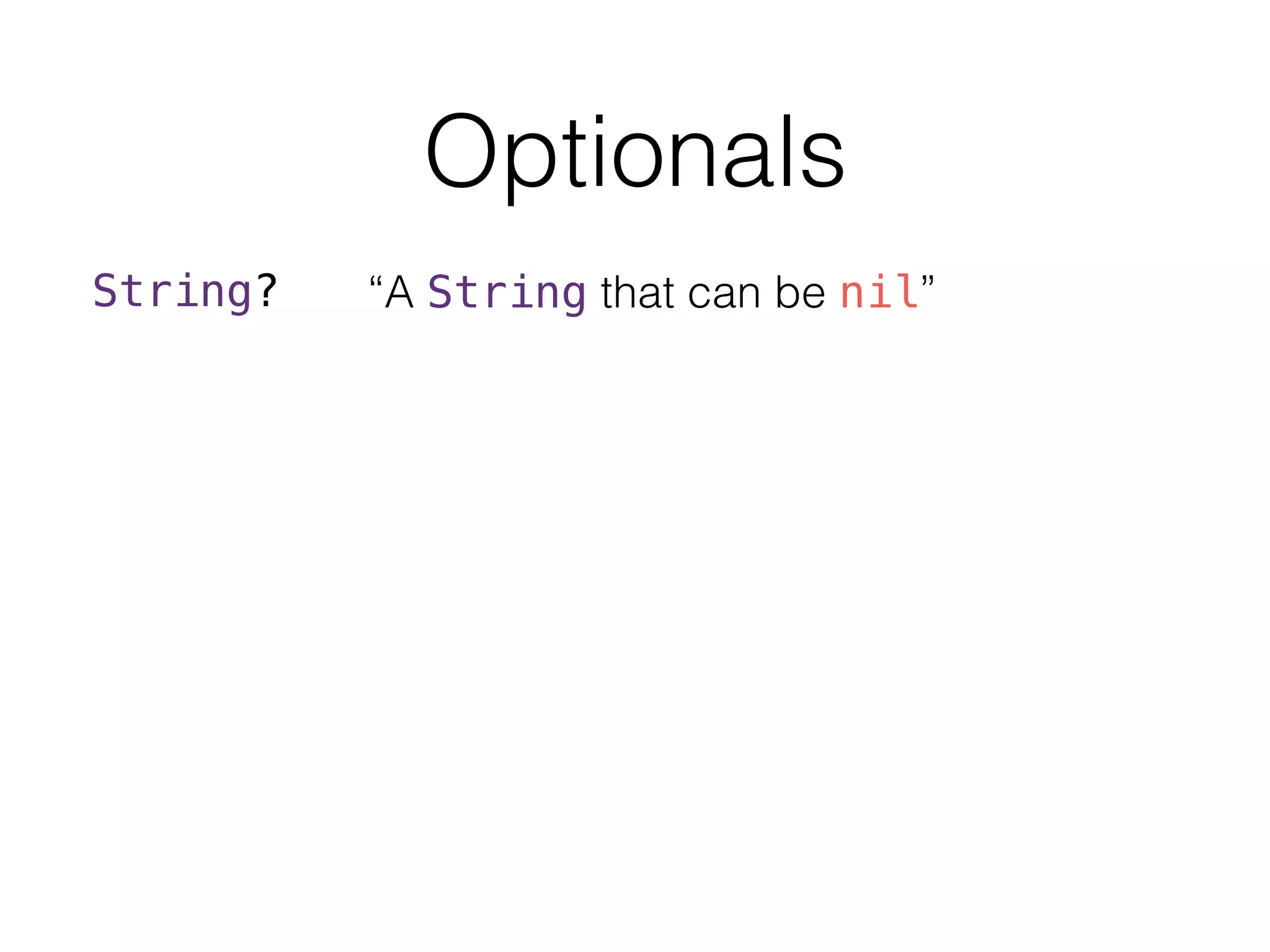 Optionals

String?     “A String that can be nil”